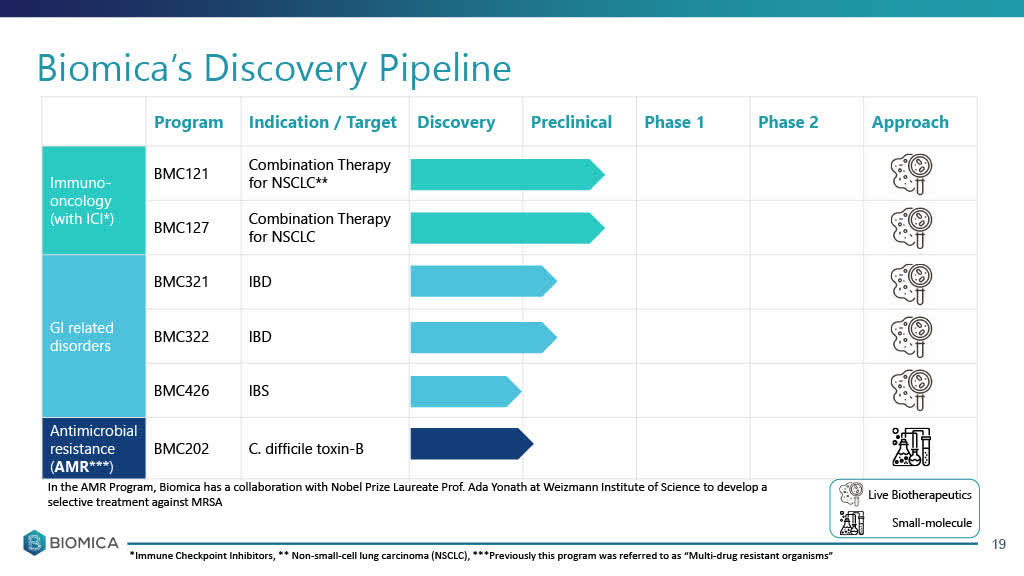 Biomica's Discovery Pipeline

| | Program | Indication / Target | Discovery | Preclinical | Phase 1 | Phase 2 | Approach |
|---|---|---|---|---|---|---|---|
| Immuno-oncology (with ICI*) | BMC121 | Combination Therapy for NSCLC** | | | | | |
| | BMC127 | Combination Therapy for NSCLC | | | | | |
| GI related disorders | BMC321 | IBD | | | | | |
| | BMC322 | IBD | | | | | |
| | BMC426 | IBS | | | | | |
| Antimicrobial resistance (AMR***) | BMC202 | C. difficile toxin-B | | | | | |

In the AMR Program, Biomica has a collaboration with Nobel Prize Laureate Prof. Ada Yonath at Weizmann Institute of Science to develop a selective treatment against MRSA

Live Biotherapeutics
Small-molecule

BIOMICA

*Immune Checkpoint Inhibitors, ** Non-small-cell lung carcinoma (NSCLC), ***Previously this program was referred to as "Multi-drug resistant organisms"

19